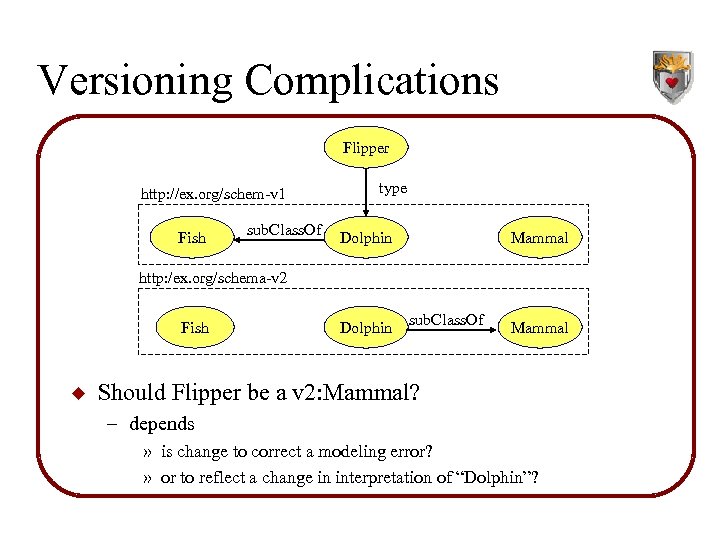 Versioning Complications

Flipper

type

http://ex.org/schem-v1

Fish

subClassOf

Dolphin

Mammal

http:/ex.org/schema-v2

Fish

Dolphin

subClassOf

Mammal

◆ Should Flipper be a v2:Mammal?

– depends

» is change to correct a modeling error?

» or to reflect a change in interpretation of "Dolphin"?